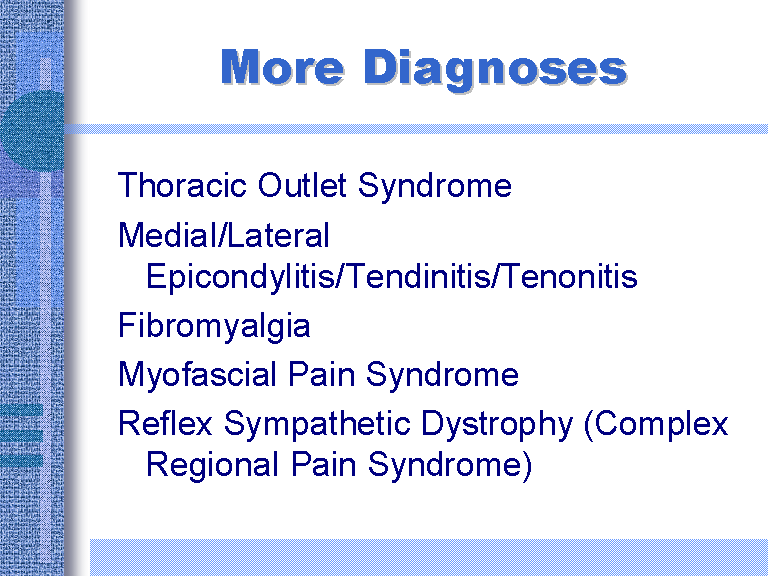 More Diagnoses

Thoracic Outlet Syndrome

Medial/Lateral Epicondylitis/Tendinitis/Tenonitis

Fibromyalgia

Myofascial Pain Syndrome

Reflex Sympathetic Dystrophy (Complex Regional Pain Syndrome)